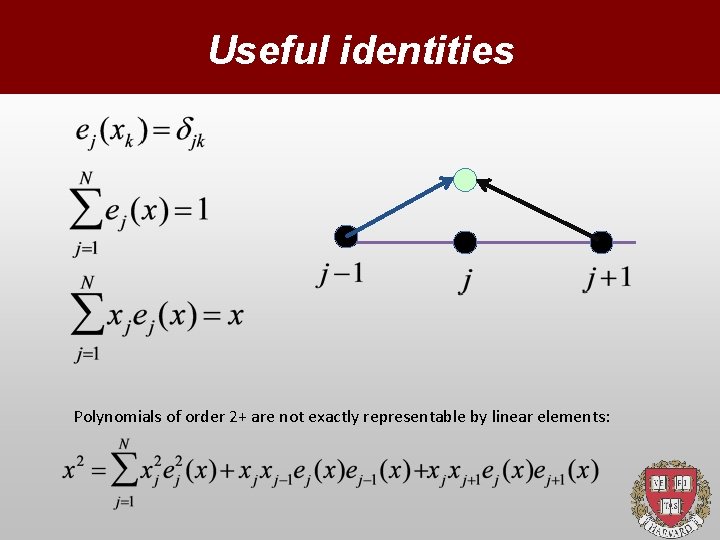 Useful identities

$e_j(x_k) = \delta_{jk}$

$\sum_{j=1}^{N} e_j(x) = 1$

$\sum_{j=1}^{N} x_j e_j(x) = x$

$j-1$

$j$

$j+1$

Polynomials of order 2+ are not exactly representable by linear elements:

$x^2 = \sum_{j=1}^{N} x_j^2 e_j^2(x) + x_j x_{j-1} e_j(x) e_{j-1}(x) + x_j x_{j+1} e_j(x) e_{j+1}(x)$

VE RI TAS HARVARD